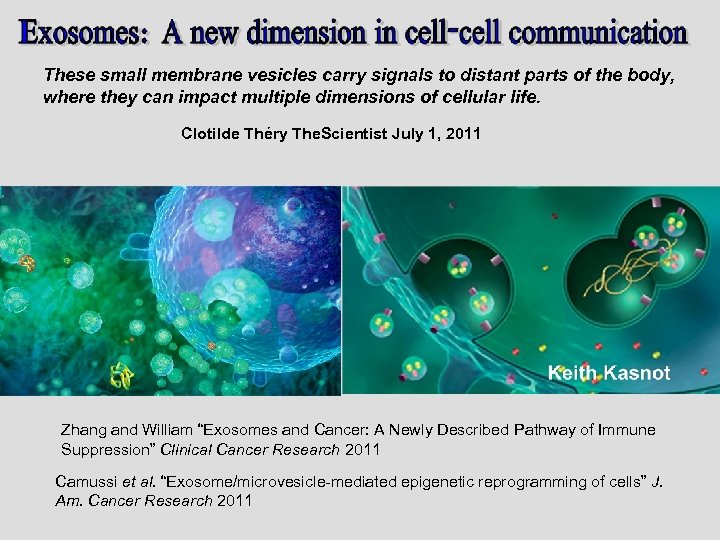 Exosomes: A new dimension in cell-cell communication

These small membrane vesicles carry signals to distant parts of the body, where they can impact multiple dimensions of cellular life.

Clotilde Théry TheScientist July 1, 2011

Keith Kasnot

Zhang and William "Exosomes and Cancer: A Newly Described Pathway of Immune Suppression" Clinical Cancer Research 2011

Camussi et al. "Exosome/microvesicle-mediated epigenetic reprogramming of cells" J. Am. Cancer Research 2011